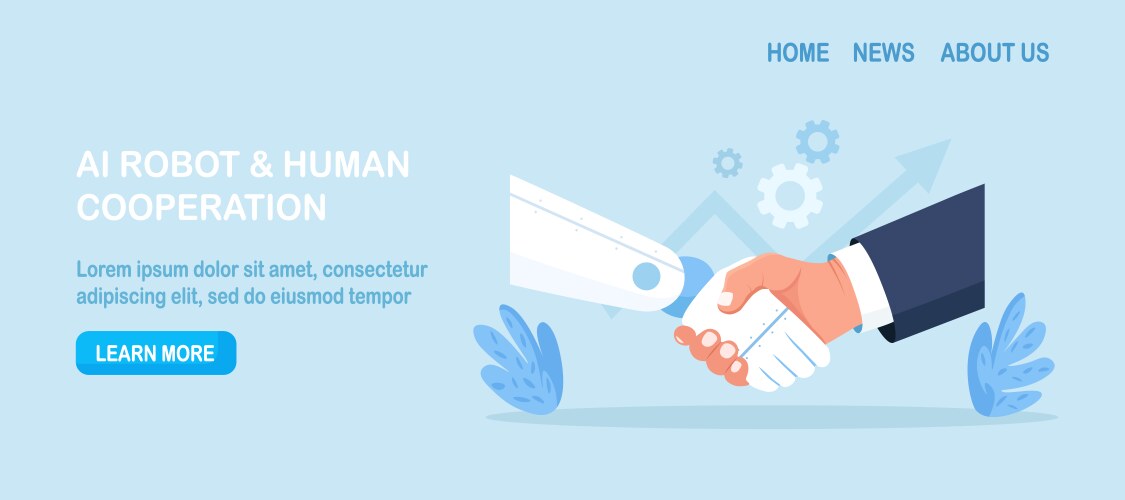 HOME NEWS ABOUT US

AI ROBOT & HUMAN COOPERATION

Lorem ipsum dolor sit amet, consectetur adipiscing elit, sed do eiusmod tempor

LEARN MORE